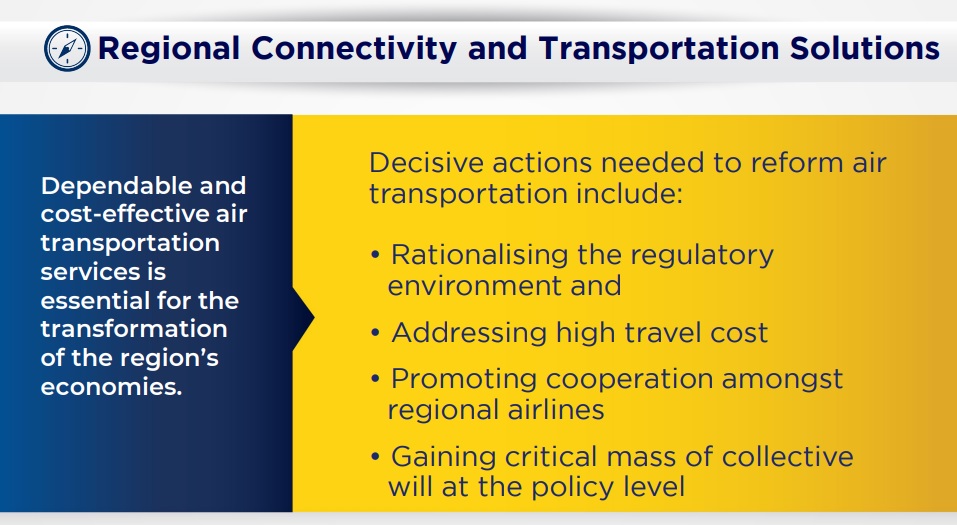 Regional Connectivity and Transportation Solutions

Dependable and cost-effective air transportation services is essential for the transformation of the region's economies.

Decisive actions needed to reform air transportation include:

• Rationalising the regulatory environment and

• Addressing high travel cost

• Promoting cooperation amongst regional airlines

• Gaining critical mass of collective will at the policy level